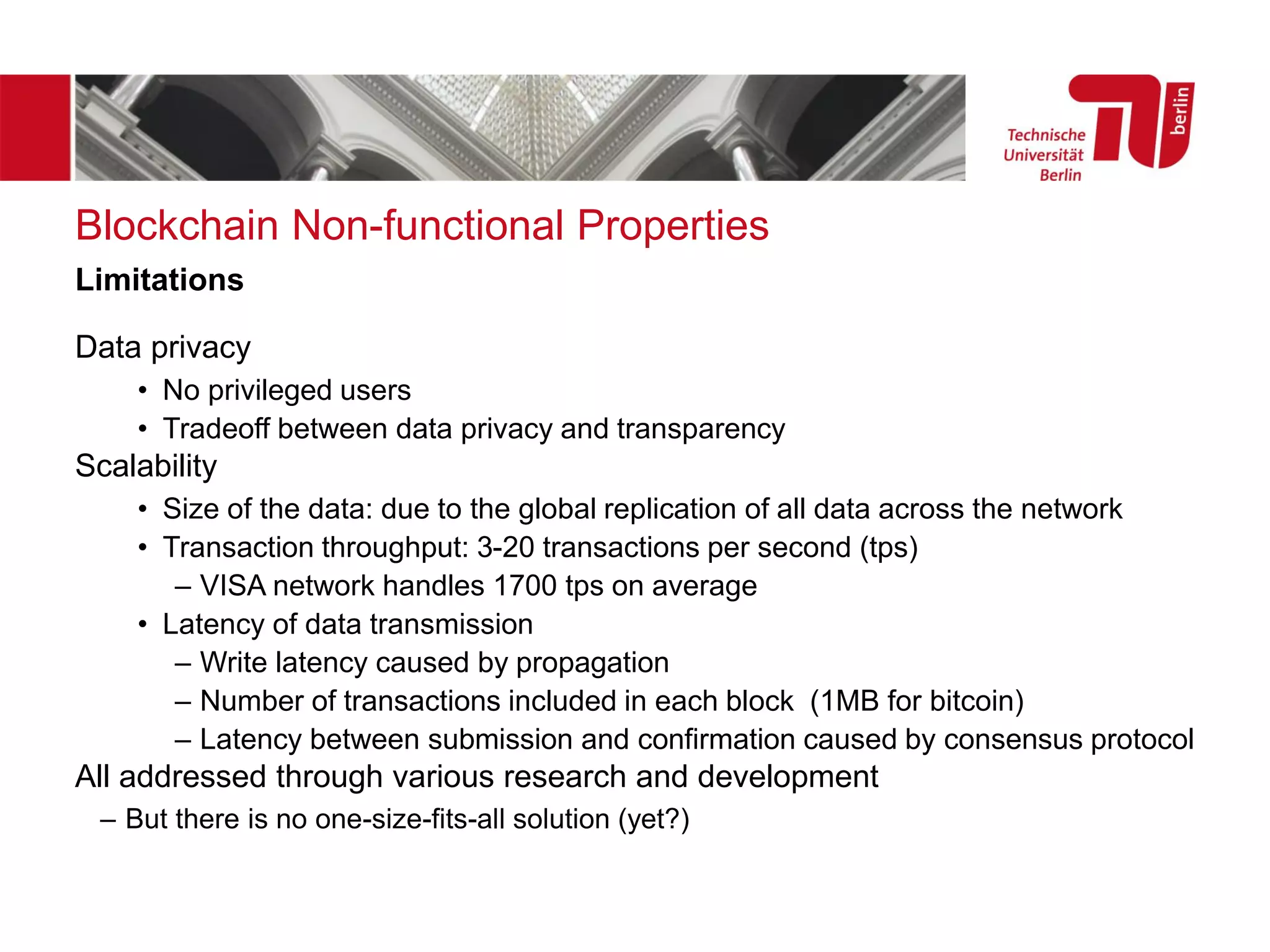 Technische Universität Berlin

berlin

Blockchain Non-functional Properties

Limitations

Data privacy

• No privileged users
• Tradeoff between data privacy and transparency

Scalability

• Size of the data: due to the global replication of all data across the network
• Transaction throughput: 3-20 transactions per second (tps)
 – VISA network handles 1700 tps on average
• Latency of data transmission
 – Write latency caused by propagation
 – Number of transactions included in each block (1MB for bitcoin)
 – Latency between submission and confirmation caused by consensus protocol

All addressed through various research and development

– But there is no one-size-fits-all solution (yet?)